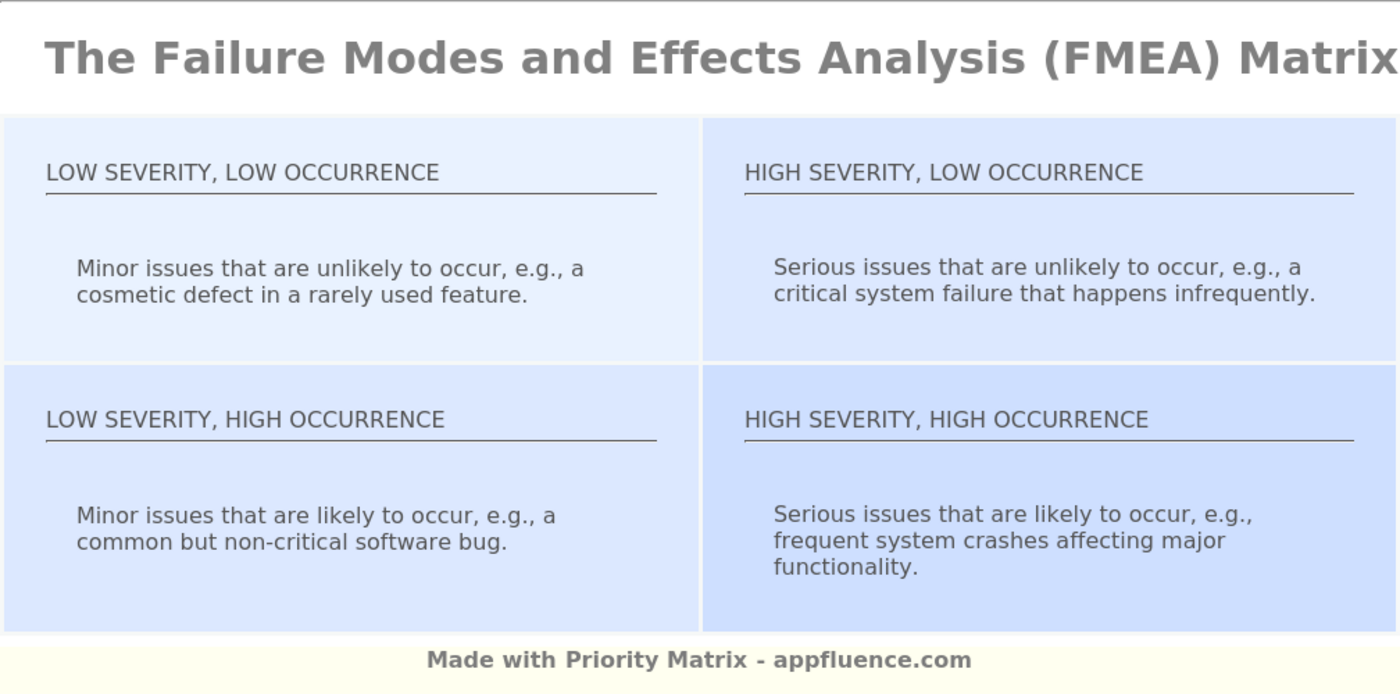 The Failure Modes and Effects Analysis (FMEA) Matrix

LOW SEVERITY, LOW OCCURRENCE

Minor issues that are unlikely to occur, e.g., a cosmetic defect in a rarely used feature.

HIGH SEVERITY, LOW OCCURRENCE

Serious issues that are unlikely to occur, e.g., a critical system failure that happens infrequently.

LOW SEVERITY, HIGH OCCURRENCE

Minor issues that are likely to occur, e.g., a common but non-critical software bug.

HIGH SEVERITY, HIGH OCCURRENCE

Serious issues that are likely to occur, e.g., frequent system crashes affecting major functionality.

Made with Priority Matrix - appfluence.com